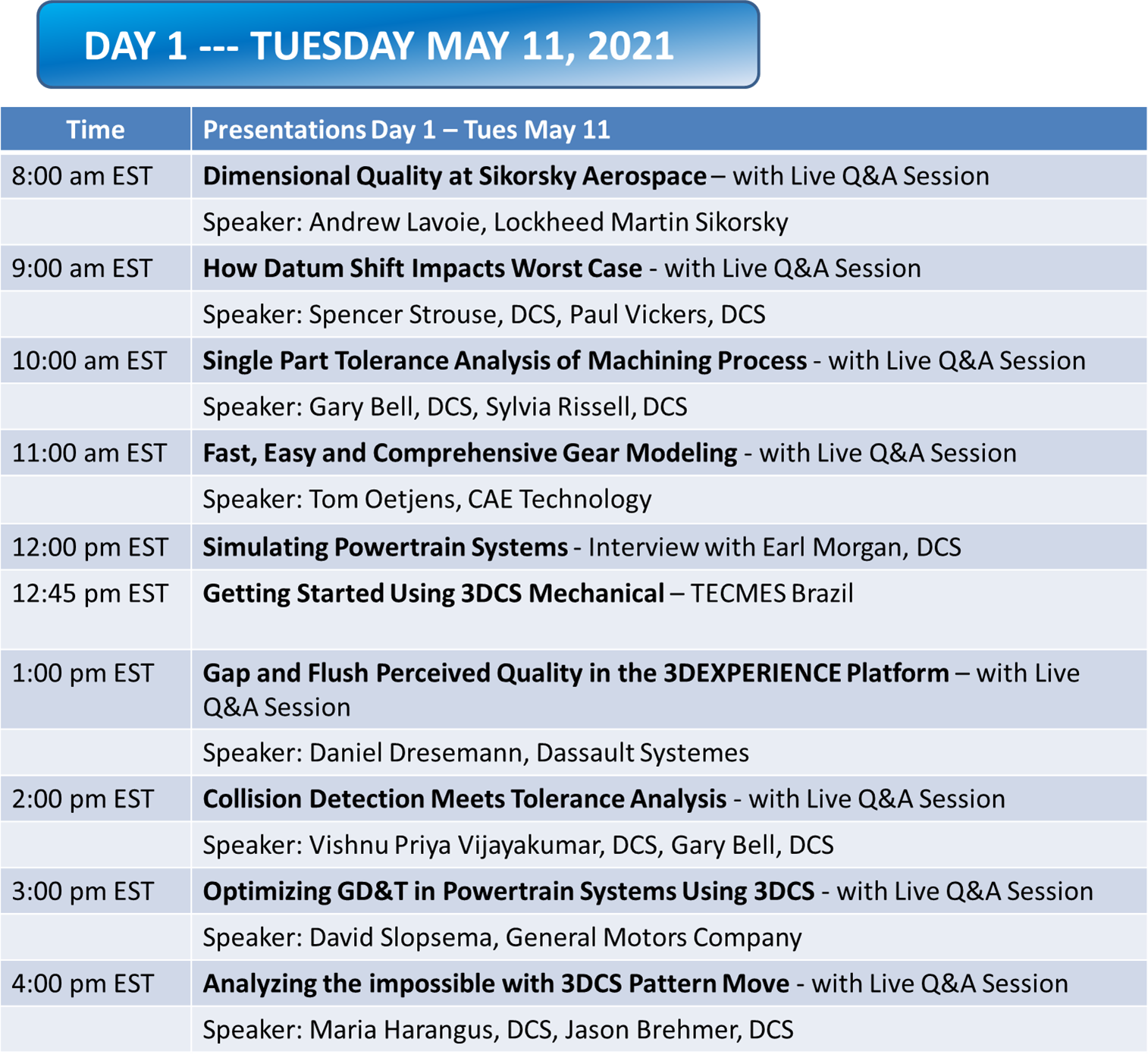 DAY 1 --- TUESDAY MAY 11, 2021

| Time | Presentations Day 1 – Tues May 11 |
|---|---|
| 8:00 am EST | Dimensional Quality at Sikorsky Aerospace – with Live Q&A Session |
| | Speaker: Andrew Lavoie, Lockheed Martin Sikorsky |
| 9:00 am EST | How Datum Shift Impacts Worst Case - with Live Q&A Session |
| | Speaker: Spencer Strouse, DCS, Paul Vickers, DCS |
| 10:00 am EST | Single Part Tolerance Analysis of Machining Process - with Live Q&A Session |
| | Speaker: Gary Bell, DCS, Sylvia Rissell, DCS |
| 11:00 am EST | Fast, Easy and Comprehensive Gear Modeling - with Live Q&A Session |
| | Speaker: Tom Oetjens, CAE Technology |
| 12:00 pm EST | Simulating Powertrain Systems - Interview with Earl Morgan, DCS |
| 12:45 pm EST | Getting Started Using 3DCS Mechanical – TECMES Brazil |
| 1:00 pm EST | Gap and Flush Perceived Quality in the 3DEXPERIENCE Platform – with Live Q&A Session |
| | Speaker: Daniel Dresemann, Dassault Systemes |
| 2:00 pm EST | Collision Detection Meets Tolerance Analysis - with Live Q&A Session |
| | Speaker: Vishnu Priya Vijayakumar, DCS, Gary Bell, DCS |
| 3:00 pm EST | Optimizing GD&T in Powertrain Systems Using 3DCS - with Live Q&A Session |
| | Speaker: David Slopsema, General Motors Company |
| 4:00 pm EST | Analyzing the impossible with 3DCS Pattern Move - with Live Q&A Session |
| | Speaker: Maria Harangus, DCS, Jason Brehmer, DCS |